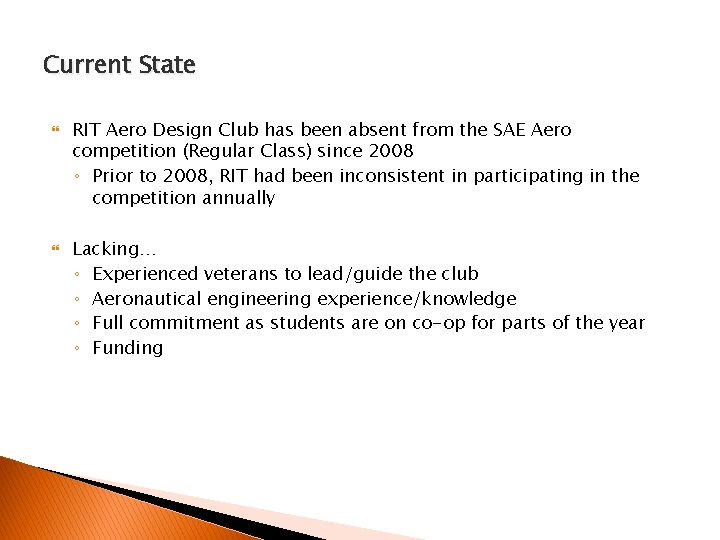 Current State

RIT Aero Design Club has been absent from the SAE Aero competition (Regular Class) since 2008

◦ Prior to 2008, RIT had been inconsistent in participating in the competition annually

Lacking…

◦ Experienced veterans to lead/guide the club
◦ Aeronautical engineering experience/knowledge
◦ Full commitment as students are on co-op for parts of the year
◦ Funding